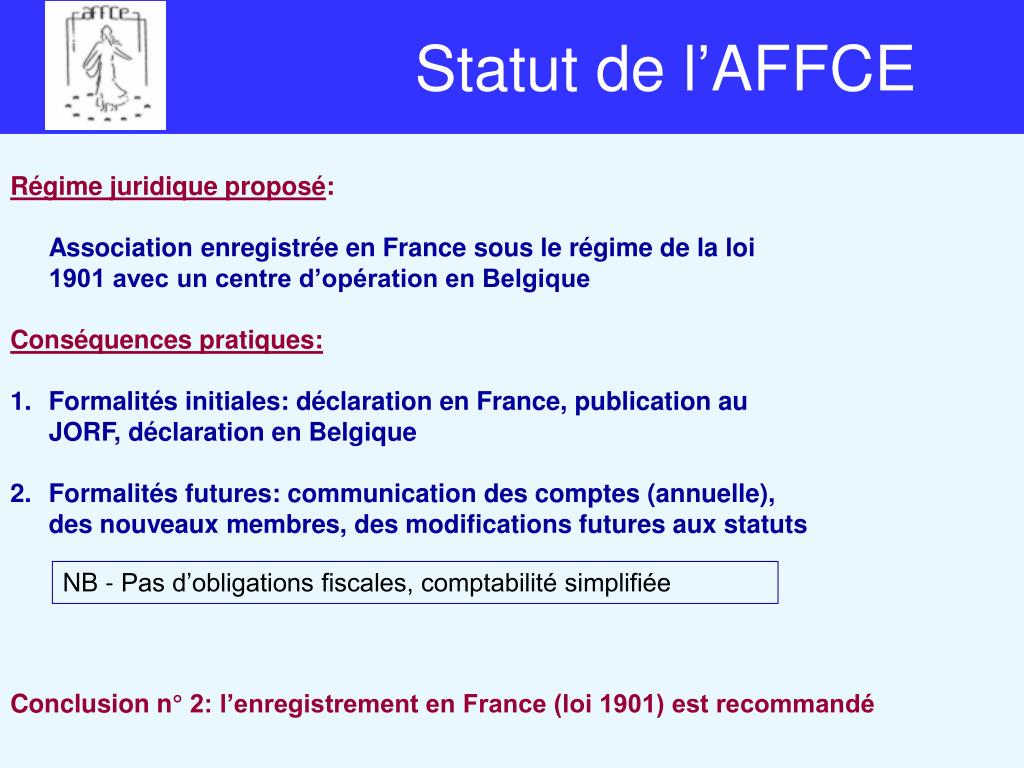 affce

Statut de l’AFFCE

Régime juridique proposé:

Association enregistrée en France sous le régime de la loi 1901 avec un centre d’opération en Belgique

Conséquences pratiques:

1. Formalités initiales: déclaration en France, publication au JORF, déclaration en Belgique

2. Formalités futures: communication des comptes (annuelle), des nouveaux membres, des modifications futures aux statuts

NB - Pas d’obligations fiscales, comptabilité simplifiée

Conclusion n° 2: l’enregistrement en France (loi 1901) est recommandé